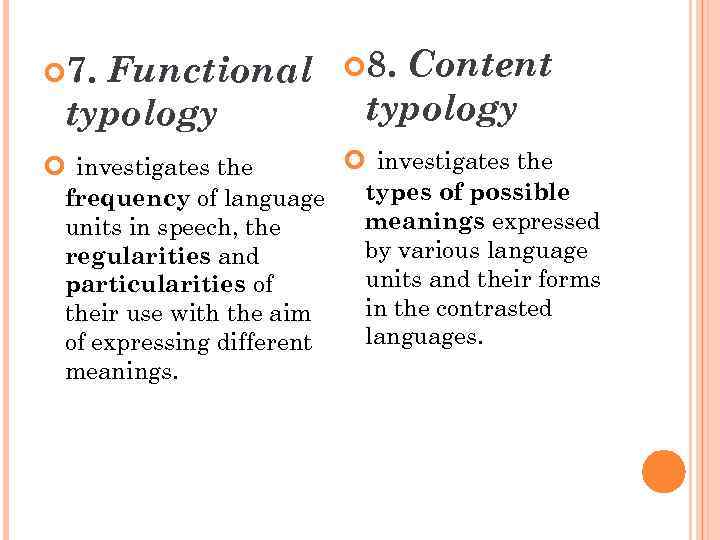 7. Functional typology

investigates the frequency of language units in speech, the regularities and particularities of their use with the aim of expressing different meanings.

8. Content typology

investigates the types of possible meanings expressed by various language units and their forms in the contrasted languages.